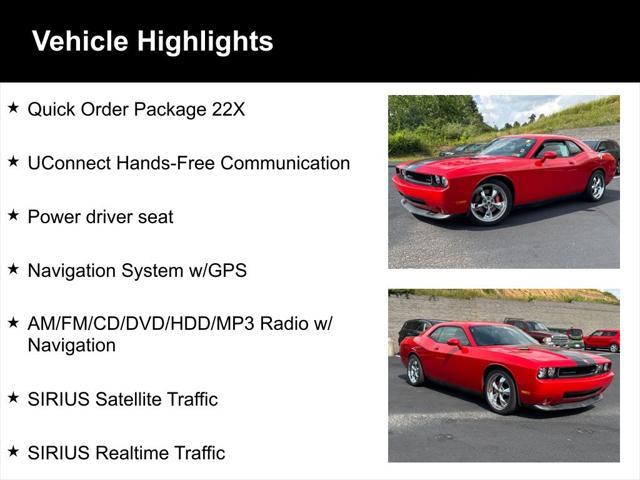 Vehicle Highlights

★ Quick Order Package 22X

★ UConnect Hands-Free Communication

★ Power driver seat

★ Navigation System w/GPS

★ AM/FM/CD/DVD/HDD/MP3 Radio w/ Navigation

★ SIRIUS Satellite Traffic

★ SIRIUS Realtime Traffic